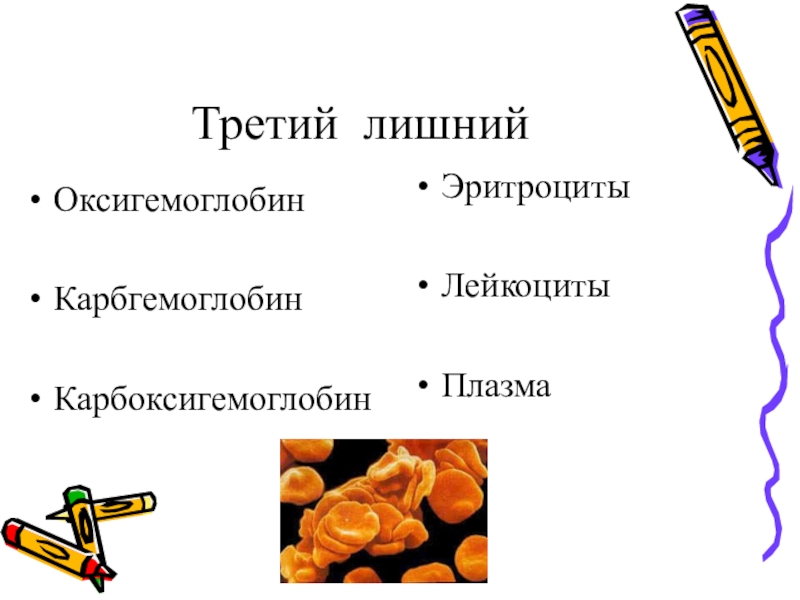 Третий лишний

• Оксигемоглобин

• Карбгемоглобин

• Карбоксигемоглобин

• Эритроциты

• Лейкоциты

• Плазма